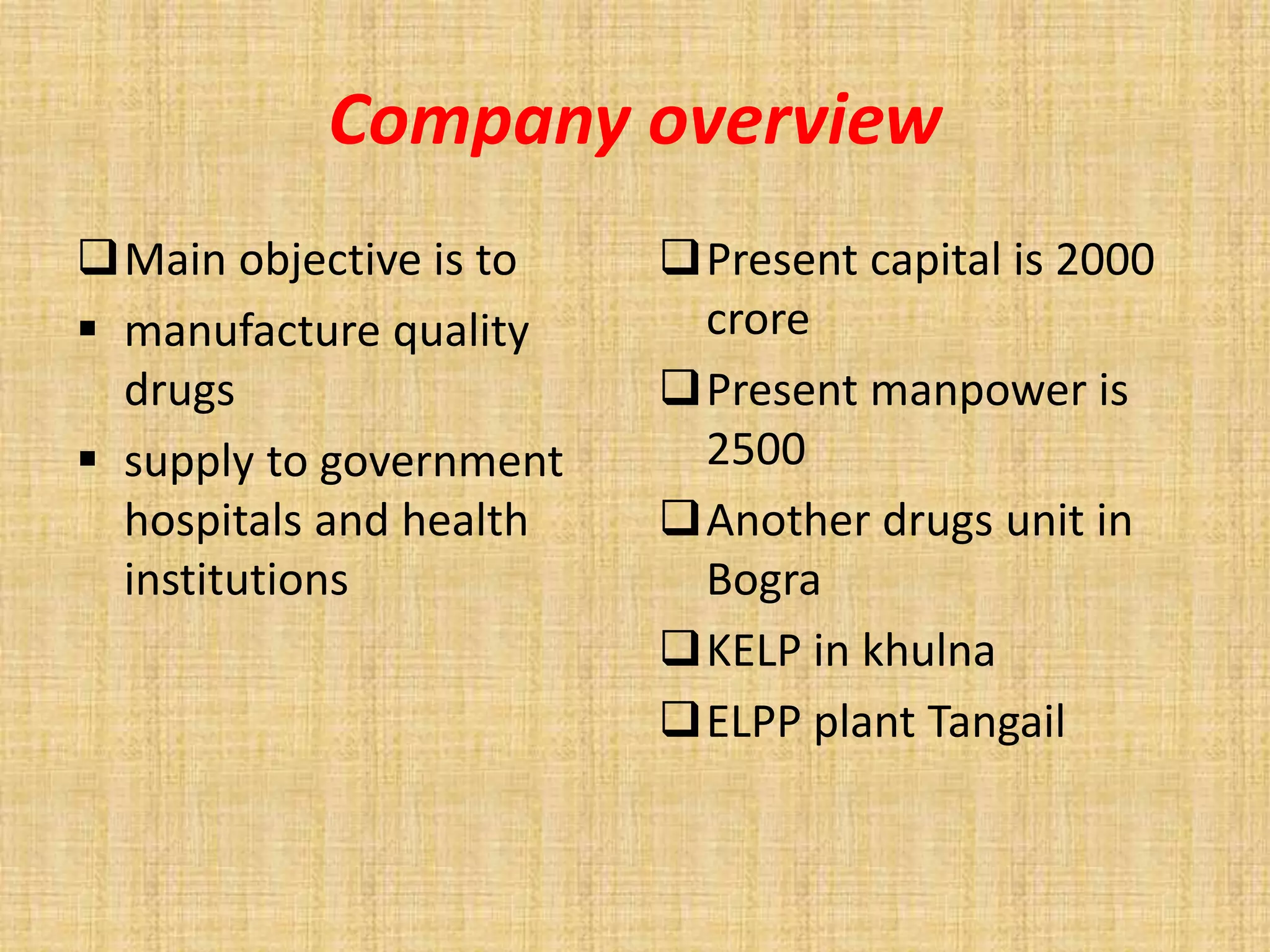 Company overview

❑ Main objective is to
▪ manufacture quality drugs
▪ supply to government hospitals and health institutions

❑ Present capital is 2000 crore
❑ Present manpower is 2500
❑ Another drugs unit in Bogra
❑ KELP in khulna
❑ ELPP plant Tangail